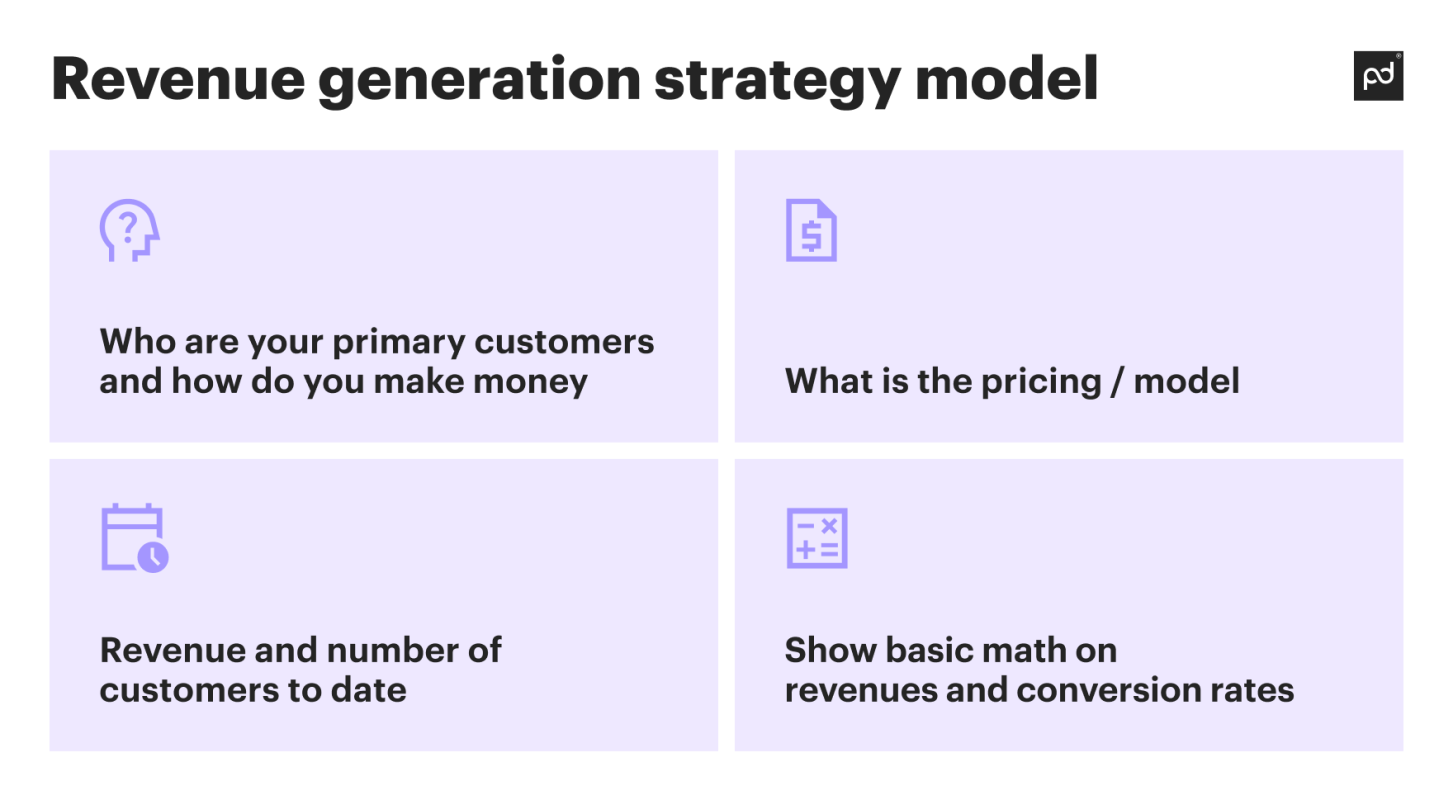 Revenue generation strategy model

pd

Who are your primary customers and how do you make money

What is the pricing / model

Revenue and number of customers to date

Show basic math on revenues and conversion rates